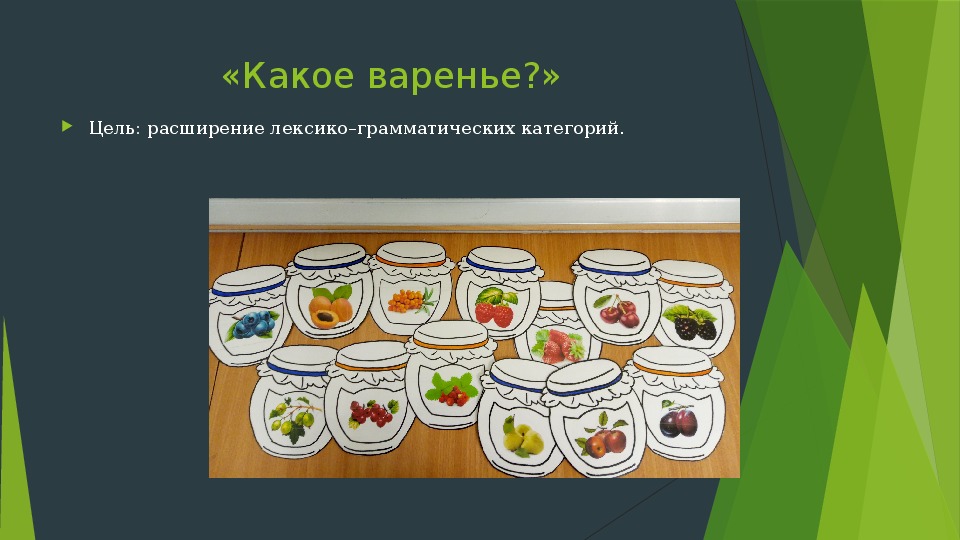 «Какое варенье?»

Цель: расширение лексико-грамматических категорий.